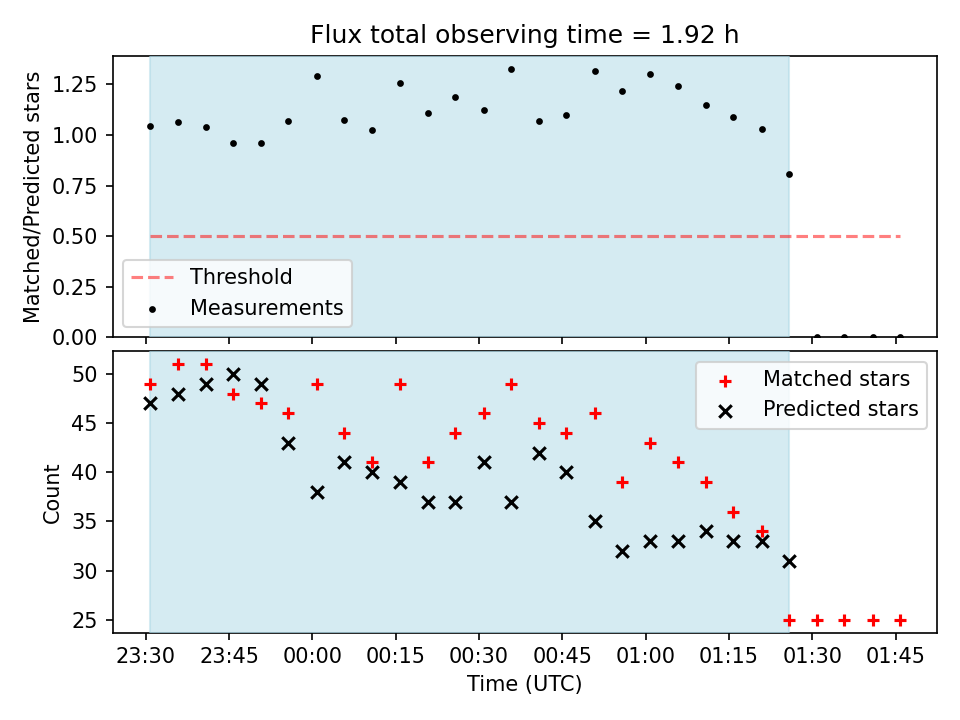 Flux total observing time = 1.92 h

Matched/Predicted stars

1.25
1.00
0.75
0.50
0.25
0.00

Threshold
Measurements

Count

50
45
40
35
30
25

Matched stars
Predicted stars

23:30 23:45 00:00 00:15 00:30 00:45 01:00 01:15 01:30 01:45

Time (UTC)